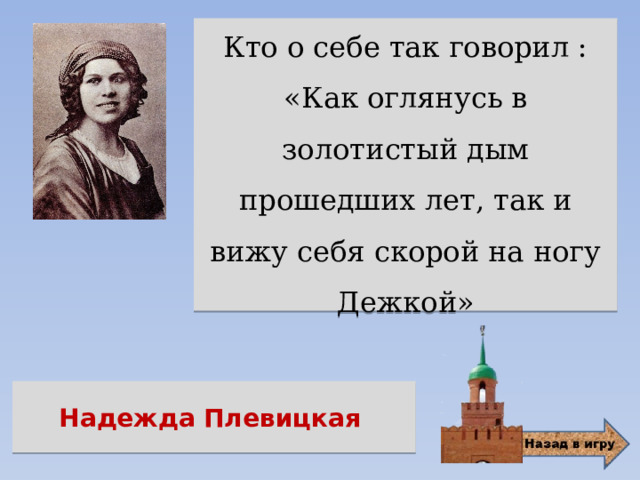 Кто о себе так говорил : «Как оглянусь в золотистый дым прошедших лет, так и вижу себя скорой на ногу Дежкой»

Надежда Плевицкая

Назад в игру